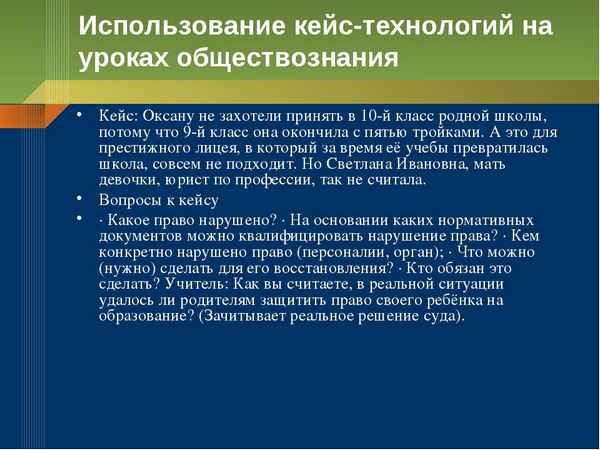 Использование кейс-технологий на уроках обществознания

• Кейс: Оксану не захотели принять в 10-й класс родной школы, потому что 9-й класс она окончила с пятью тройками. А это для престижного лицея, в который за время её учебы превратилась школа, совсем не подходит. Но Светлана Ивановна, мать девочки, юрист по профессии, так не считала.

• Вопросы к кейсу

• · Какое право нарушено? · На основании каких нормативных документов можно квалифицировать нарушение права? · Кем конкретно нарушено право (персоналии, орган); · Что можно (нужно) сделать для его восстановления? · Кто обязан это сделать? Учитель: Как вы считаете, в реальной ситуации удалось ли родителям защитить право своего ребёнка на образование? (Зачитывает реальное решение суда).